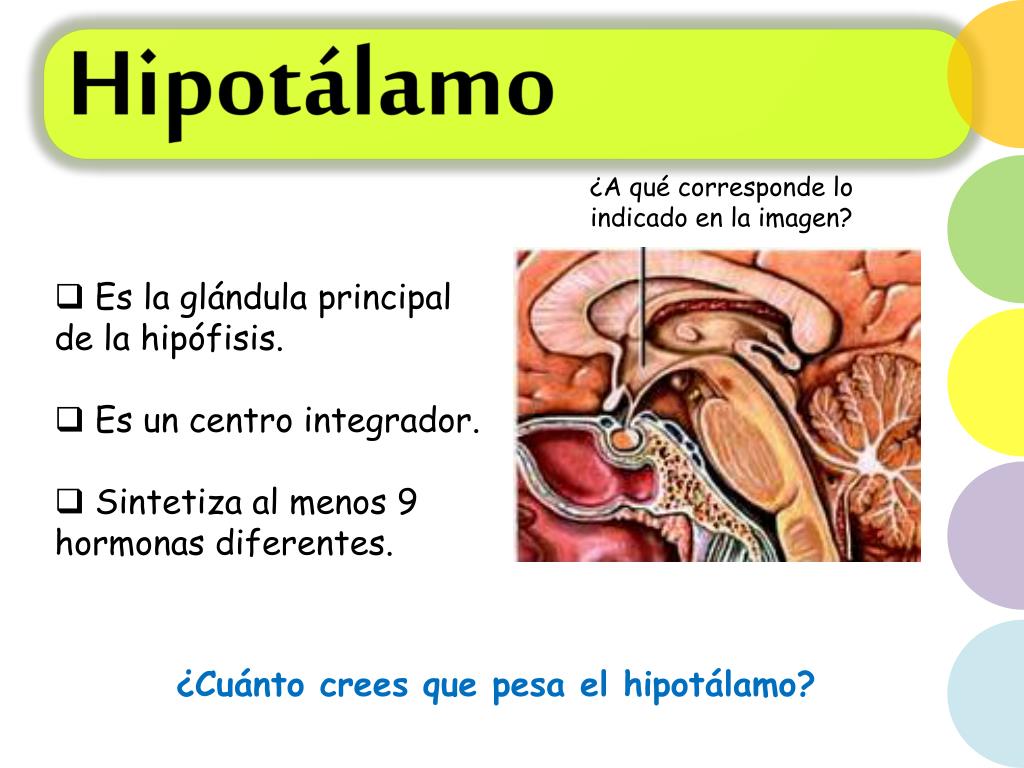 Hipotálamo

¿A qué corresponde lo indicado en la imagen?

❑ Es la glándula principal de la hipófisis.

❑ Es un centro integrador.

❑ Sintetiza al menos 9 hormonas diferentes.

¿Cuánto crees que pesa el hipotálamo?